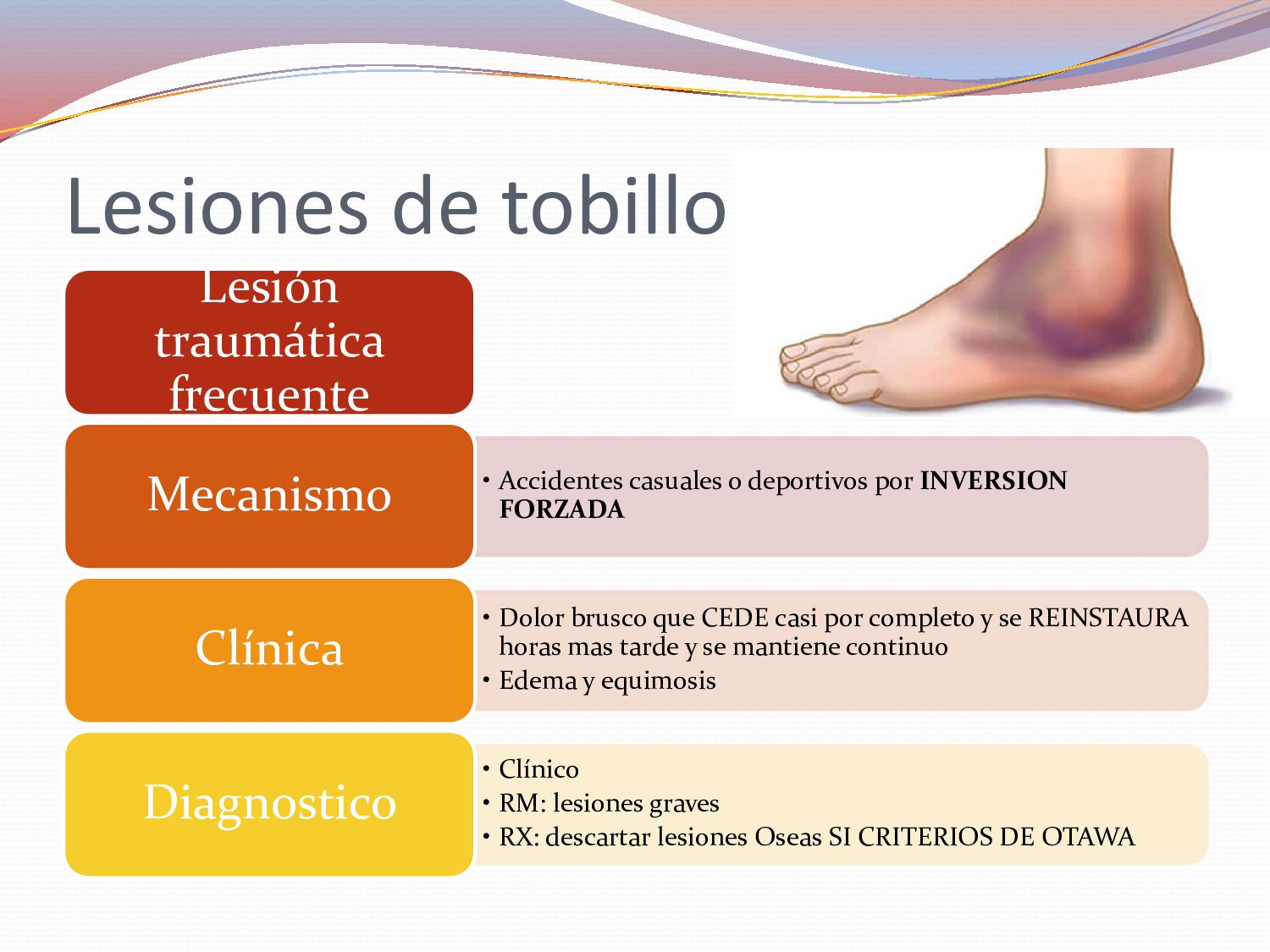 Lesiones de tobillo

Lesión traumática frecuente

Mecanismo

• Accidentes casuales o deportivos por INVERSION FORZADA

Clínica

• Dolor brusco que CEDE casi por completo y se REINSTAURA horas mas tarde y se mantiene continuo
• Edema y equimosis

Diagnostico

• Clínico
• RM: lesiones graves
• RX: descartar lesiones Oseas SI CRITERIOS DE OTAWA